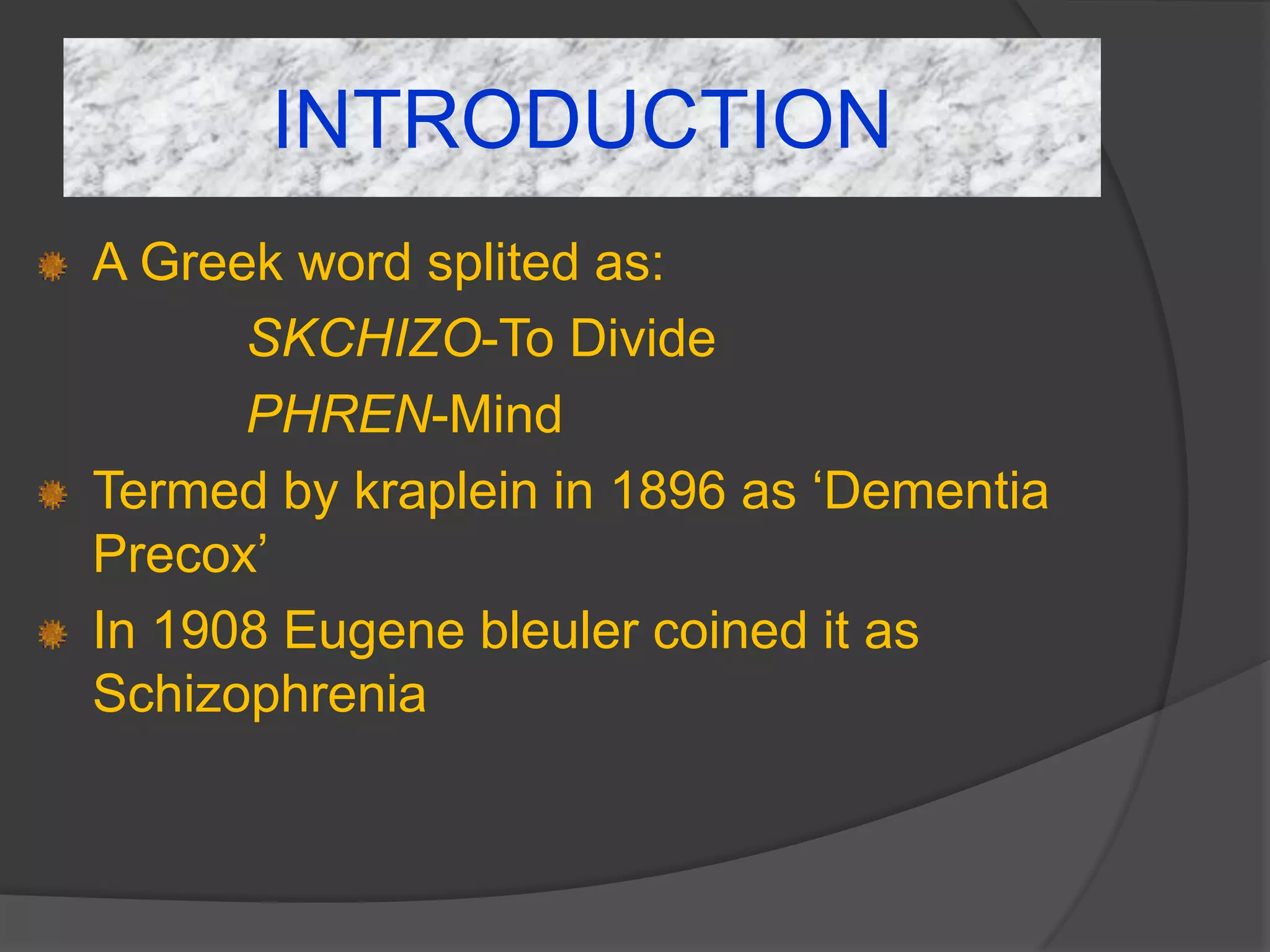 INTRODUCTION

A Greek word splited as:

SKCHIZO-To Divide

PHREN-Mind

Termed by kraplein in 1896 as ‘Dementia Precox’

In 1908 Eugene bleuler coined it as Schizophrenia